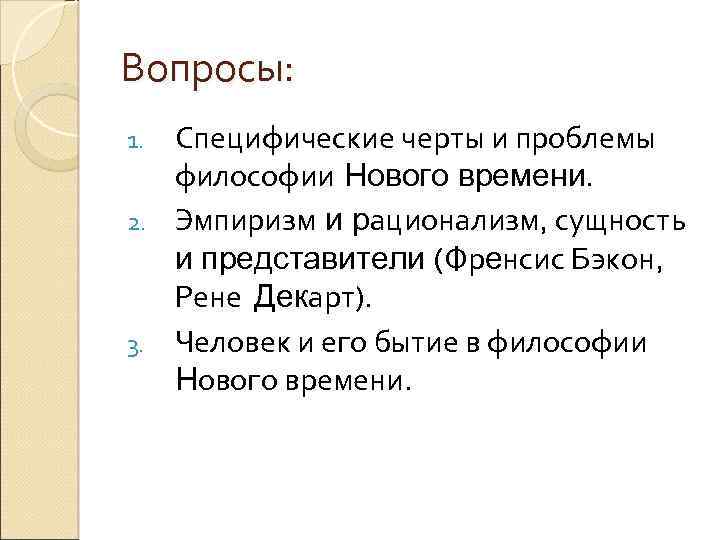 Вопросы:

1. Специфические черты и проблемы философии Нового времени.
2. Эмпиризм и рационализм, сущность и представители (Френсис Бэкон, Рене Декарт).
3. Человек и его бытие в философии Нового времени.